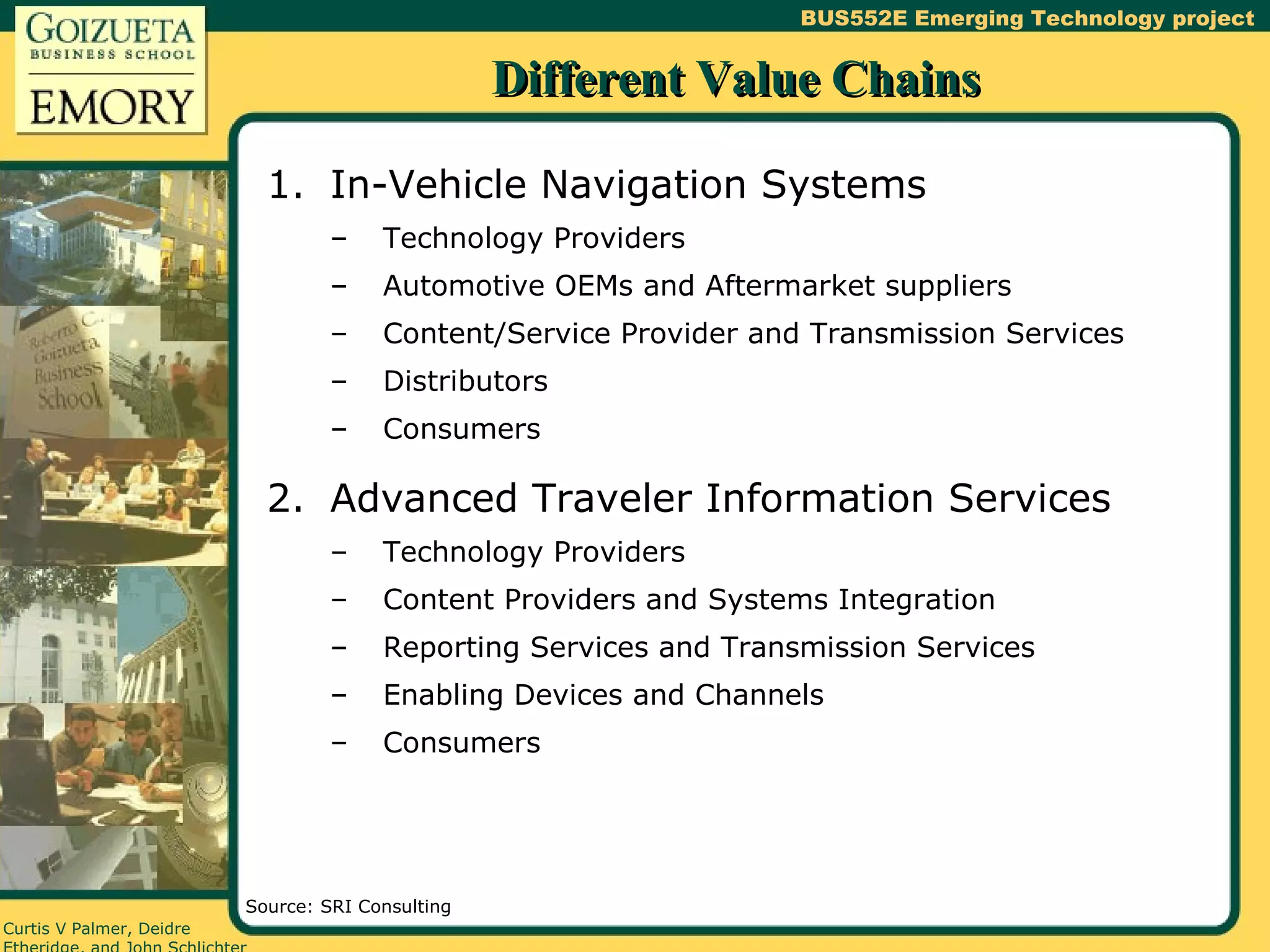 GOIZUETA
BUSINESS SCHOOL
EMORY

BUS552E Emerging Technology project

Different Value Chains

Roberto C. Goizueta Business School

1. In-Vehicle Navigation Systems
– Technology Providers
– Automotive OEMs and Aftermarket suppliers
– Content/Service Provider and Transmission Services
– Distributors
– Consumers

2. Advanced Traveler Information Services
– Technology Providers
– Content Providers and Systems Integration
– Reporting Services and Transmission Services
– Enabling Devices and Channels
– Consumers

Source: SRI Consulting

Curtis V Palmer, Deidre Etheridge, and John Schlichter